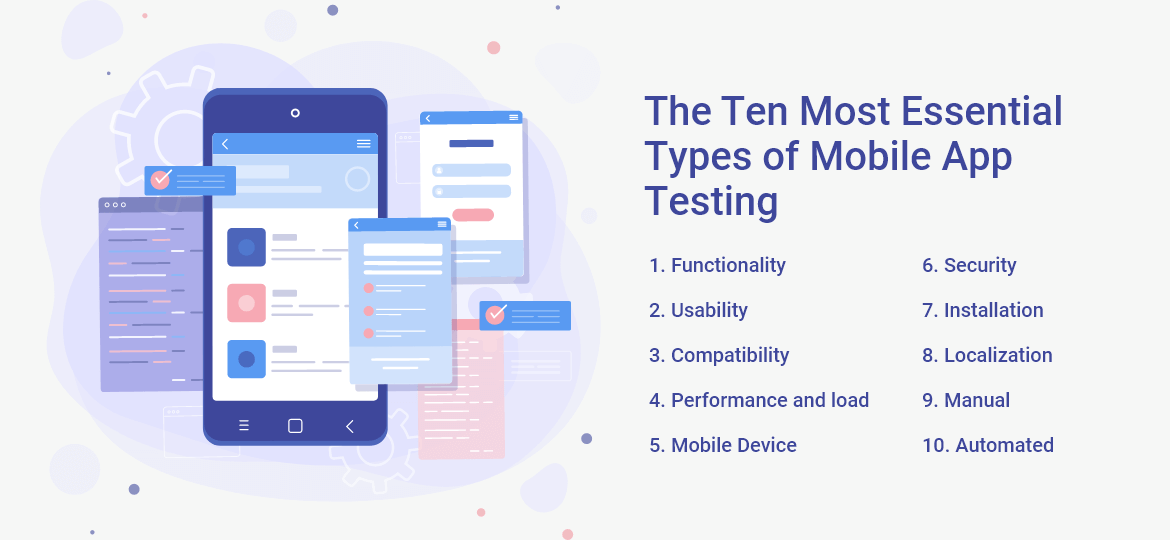 The Ten Most Essential Types of Mobile App Testing

1. Functionality

2. Usability

3. Compatibility

4. Performance and load

5. Mobile Device

6. Security

7. Installation

8. Localization

9. Manual

10. Automated